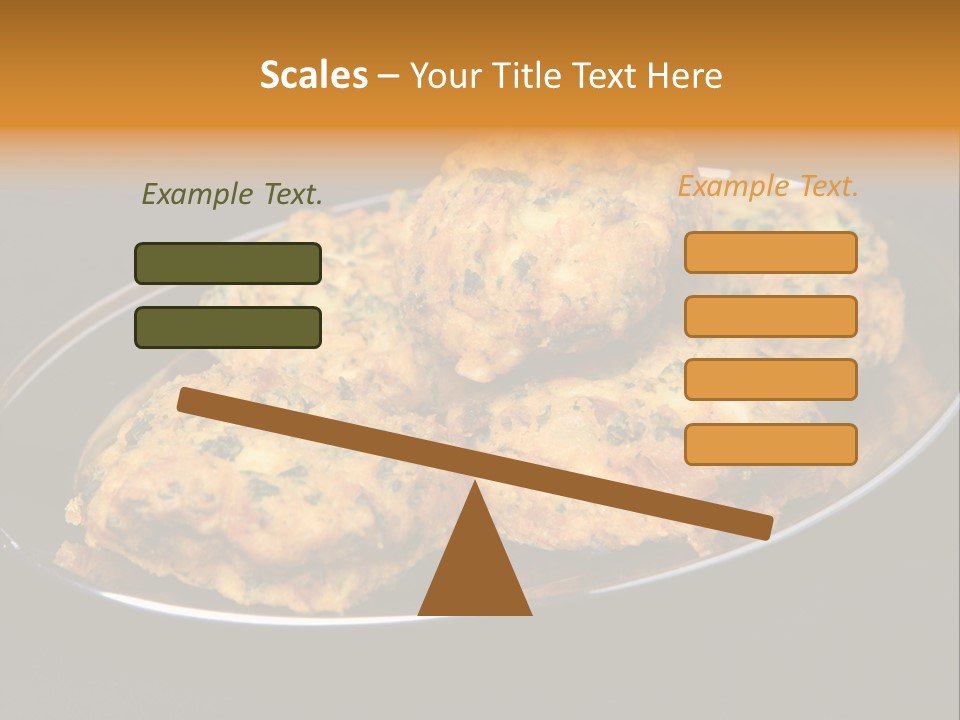 Scales – Your Title Text Here

Example Text.

Example Text.